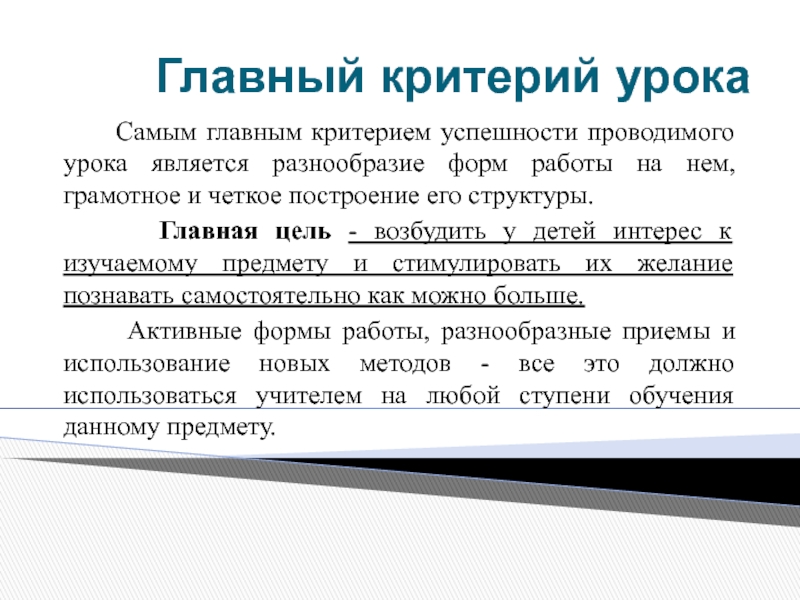 Главный критерий урока

Самым главным критерием успешности проводимого урока является разнообразие форм работы на нем, грамотное и четкое построение его структуры.

Главная цель - возбудить у детей интерес к изучаемому предмету и стимулировать их желание познавать самостоятельно как можно больше.

Активные формы работы, разнообразные приемы и использование новых методов - все это должно использоваться учителем на любой ступени обучения данному предмету.